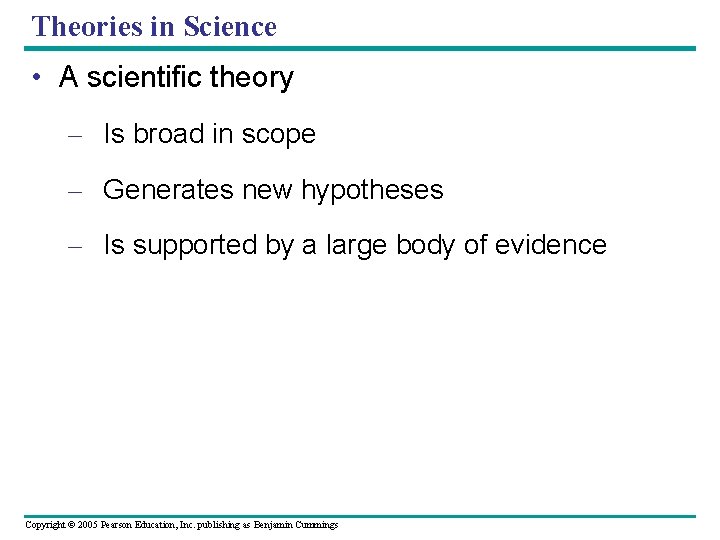 Theories in Science

• A scientific theory

– Is broad in scope

– Generates new hypotheses

– Is supported by a large body of evidence

Copyright © 2005 Pearson Education, Inc. publishing as Benjamin Cummings